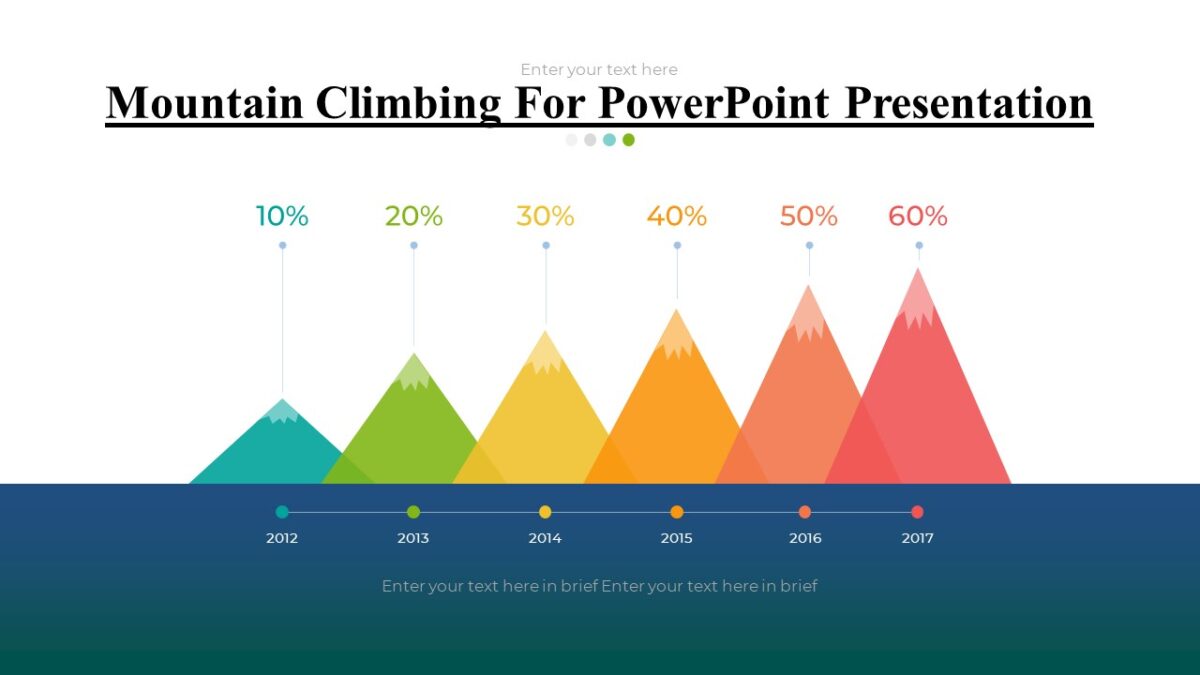 Enter your text here

Mountain Climbing For PowerPoint Presentation

10%
20%
30%
40%
50%
60%

2012
2013
2014
2015
2016
2017

Enter your text here in brief Enter your text here in brief